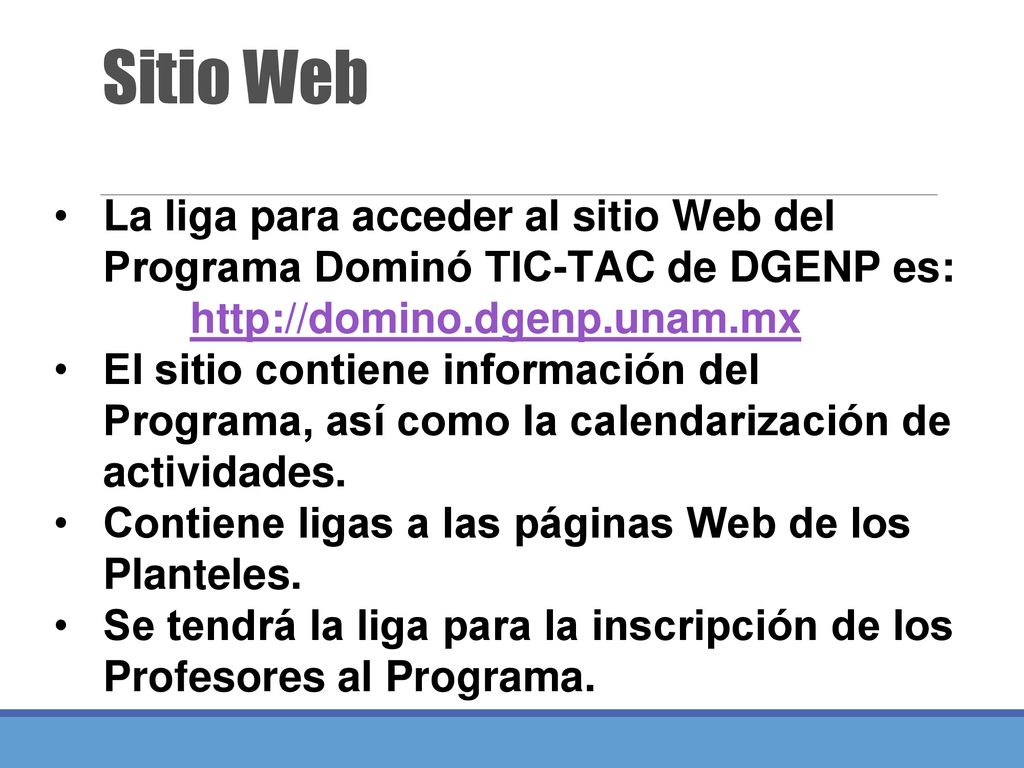 Sitio Web

• La liga para acceder al sitio Web del Programa Dominó TIC-TAC de DGENP es: http://domino.dgenp.unam.mx
• El sitio contiene información del Programa, así como la calendarización de actividades.
• Contiene ligas a las páginas Web de los Planteles.
• Se tendrá la liga para la inscripción de los Profesores al Programa.